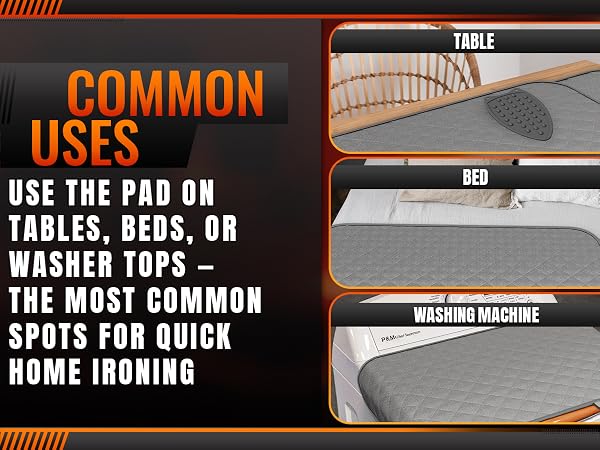 COMMON USES

USE THE PAD ON TABLES, BEDS, OR WASHER TOPS – THE MOST COMMON SPOTS FOR QUICK HOME IRONING

TABLE

BED

WASHING MACHINE